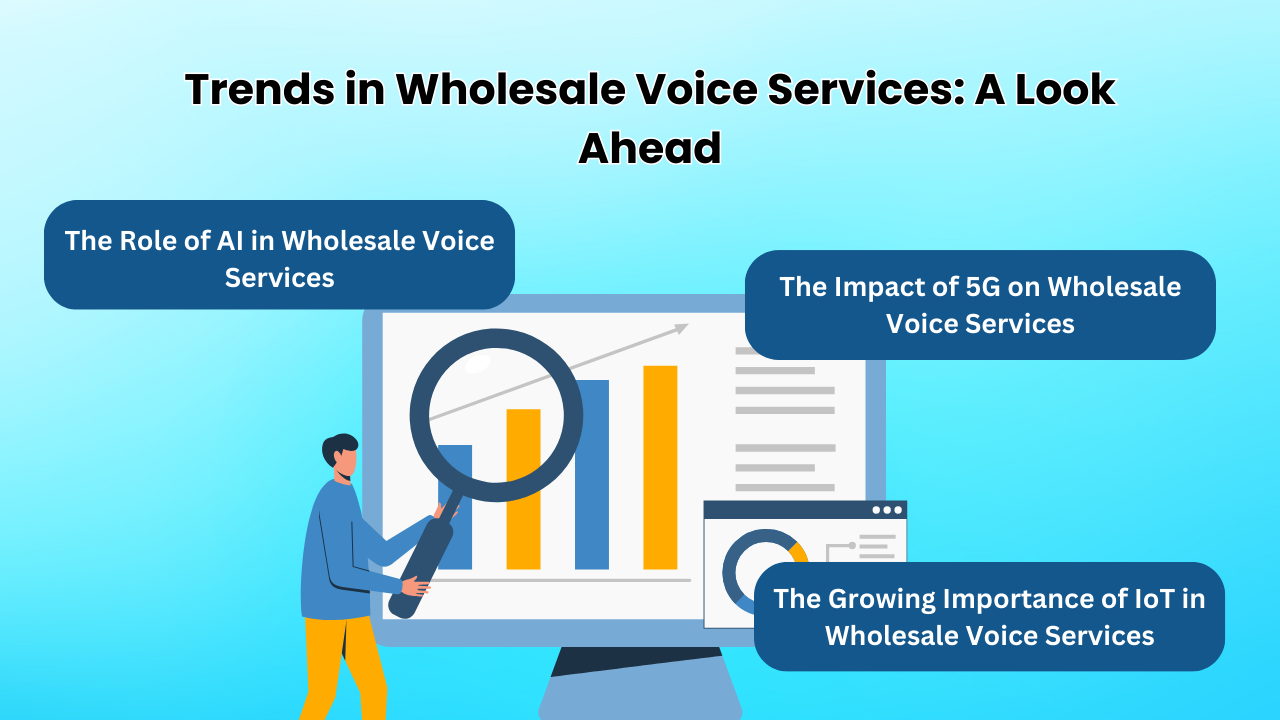 Trends in Wholesale Voice Services: A Look Ahead

The Role of AI in Wholesale Voice Services

The Impact of 5G on Wholesale Voice Services

The Growing Importance of IoT in Wholesale Voice Services